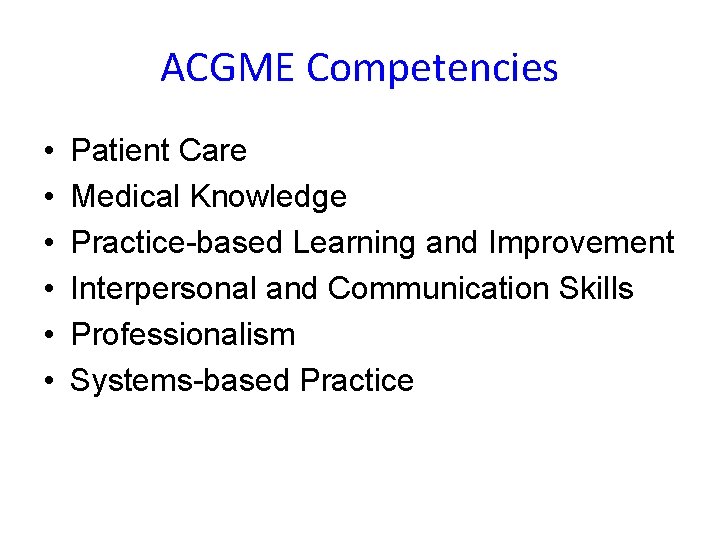 ACGME Competencies

• Patient Care
• Medical Knowledge
• Practice-based Learning and Improvement
• Interpersonal and Communication Skills
• Professionalism
• Systems-based Practice